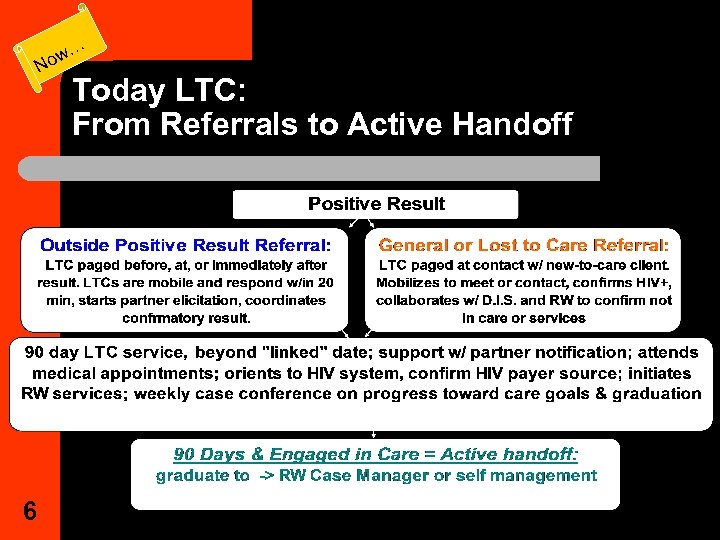 Now...

Today LTC:
From Referrals to Active Handoff

Positive Result

Outside Positive Result Referral:
LTC paged before, at, or immediately after result. LTCs are mobile and respond w/in 20 min, starts partner elicitation, coordinates confirmatory result.

General or Lost to Care Referral:
LTC paged at contact w/ new-to-care client. Mobilizes to meet or contact, confirms HIV+, collaborates w/ D.I.S. and RW to confirm not in care or services

90 day LTC service, beyond "linked" date; support w/ partner notification; attends medical appointments; orients to HIV system, confirm HIV payer source; initiates RW services; weekly case conference on progress toward care goals & graduation

90 Days & Engaged in Care = Active handoff:
graduate to -> RW Case Manager or self management

6